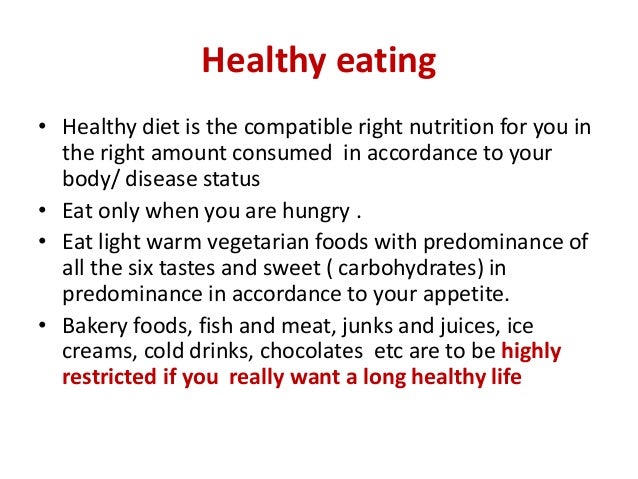 Healthy eating

• Healthy diet is the compatible right nutrition for you in the right amount consumed in accordance to your body/ disease status
• Eat only when you are hungry .
• Eat light warm vegetarian foods with predominance of all the six tastes and sweet ( carbohydrates) in predominance in accordance to your appetite.
• Bakery foods, fish and meat, junks and juices, ice creams, cold drinks, chocolates etc are to be highly restricted if you really want a long healthy life